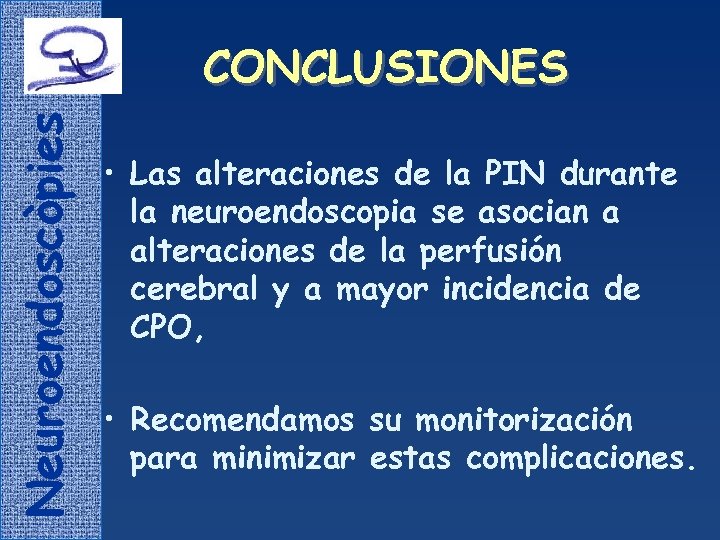 Neuroendoscòpies

CONCLUSIONES

• Las alteraciones de la PIN durante la neuroendoscopia se asocian a alteraciones de la perfusión cerebral y a mayor incidencia de CPO,

• Recomendamos su monitorización para minimizar estas complicaciones.